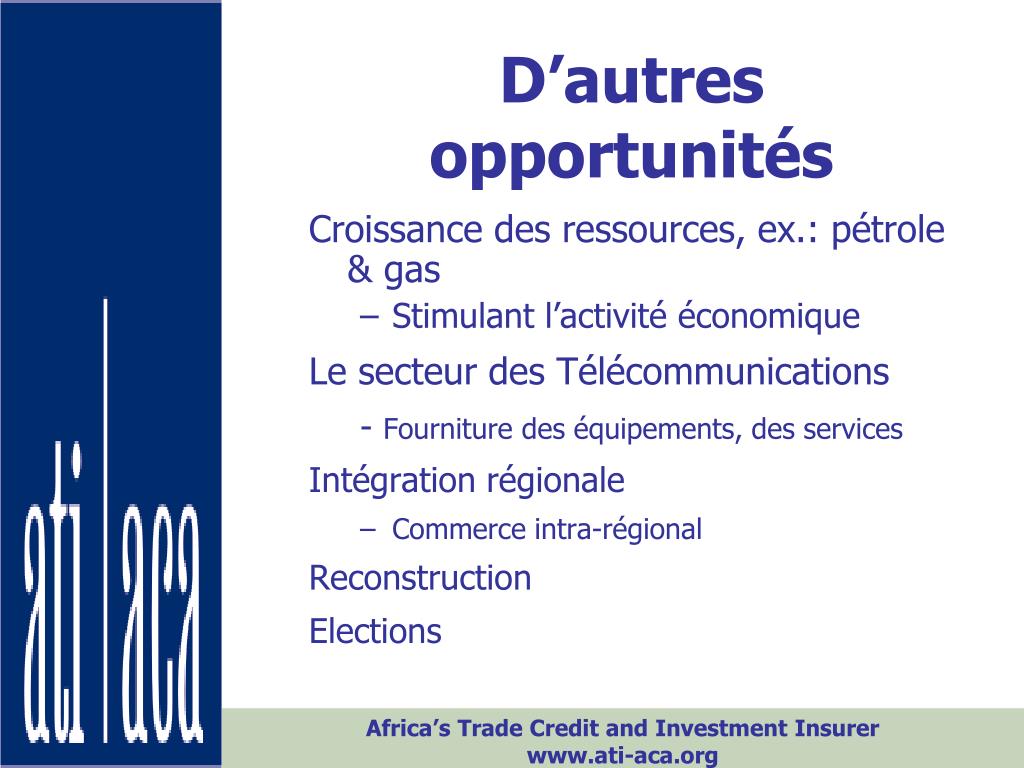 ati | aca

D’autres opportunités

Croissance des ressources, ex.: pétrole & gas
– Stimulant l’activité économique

Le secteur des Télécommunications
- Fourniture des équipements, des services

Intégration régionale
– Commerce intra-régional

Reconstruction

Elections

Africa’s Trade Credit and Investment Insurer
www.ati-aca.org